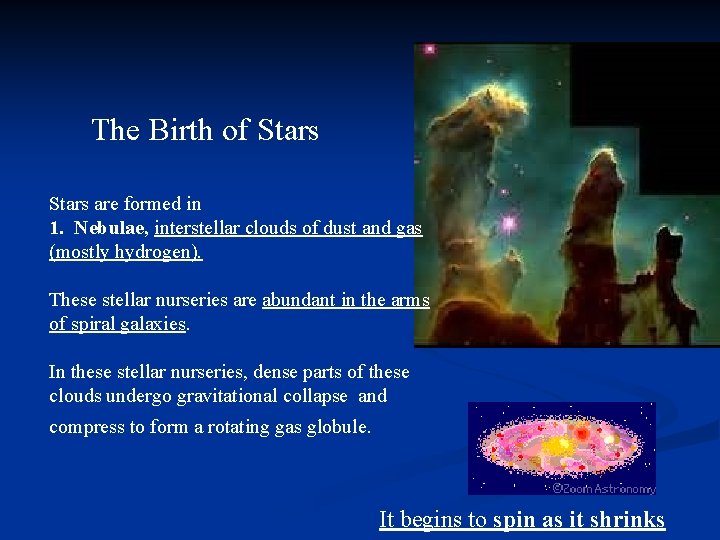 The Birth of Stars

Stars are formed in
1. Nebulae, interstellar clouds of dust and gas (mostly hydrogen).

These stellar nurseries are abundant in the arms of spiral galaxies.

In these stellar nurseries, dense parts of these clouds undergo gravitational collapse and compress to form a rotating gas globule.

©Zoom Astronomy

It begins to spin as it shrinks